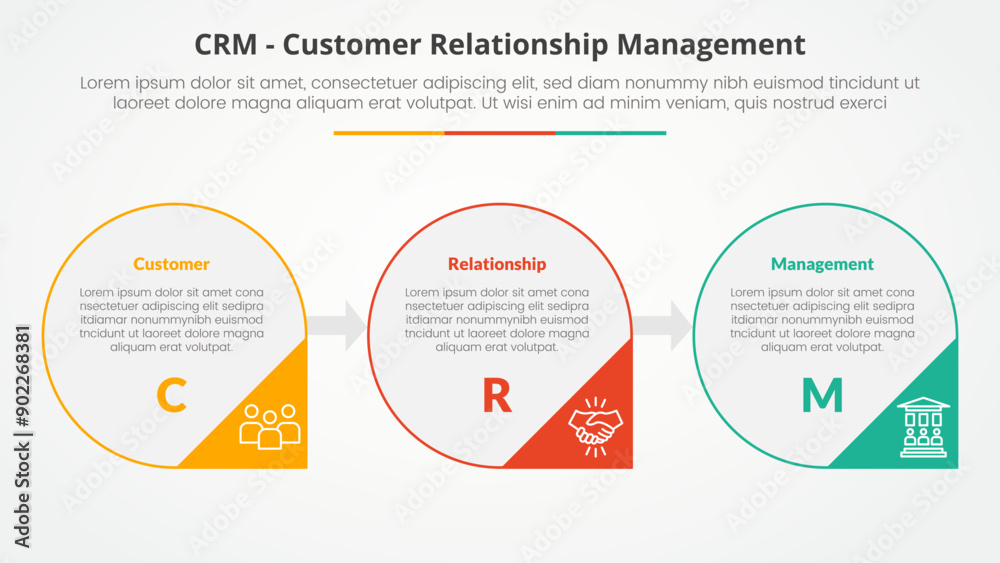 CRM - Customer Relationship Management

Lorem ipsum dolor sit amet, consectetuer adipiscing elit, sed diam nonummy nibh euismod tincidunt ut laoreet dolore magna aliquam erat volutpat. Ut wisi enim ad minim veniam, quis nostrud exerci

Customer

Lorem ipsum dolor sit amet cona nsectetuer adipiscing elit sedipra itdiamar nonummynibh euismod tncidunt ut laoreet dolore magna aliquam erat volutpat.

C

Relationship

Lorem ipsum dolor sit amet cona nsectetuer adipiscing elit sedipra itdiamar nonummynibh euismod tncidunt ut laoreet dolore magna aliquam erat volutpat.

R

Management

Lorem ipsum dolor sit amet cona nsectetuer adipiscing elit sedipra itdiamar nonummynibh euismod tncidunt ut laoreet dolore magna aliquam erat volutpat.

M

Adobe Stock | #902268381